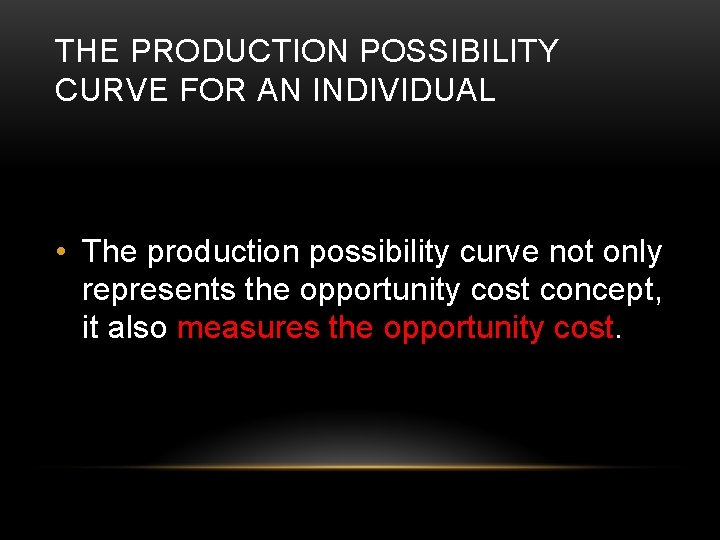 THE PRODUCTION POSSIBILITY CURVE FOR AN INDIVIDUAL

• The production possibility curve not only represents the opportunity cost concept, it also measures the opportunity cost.